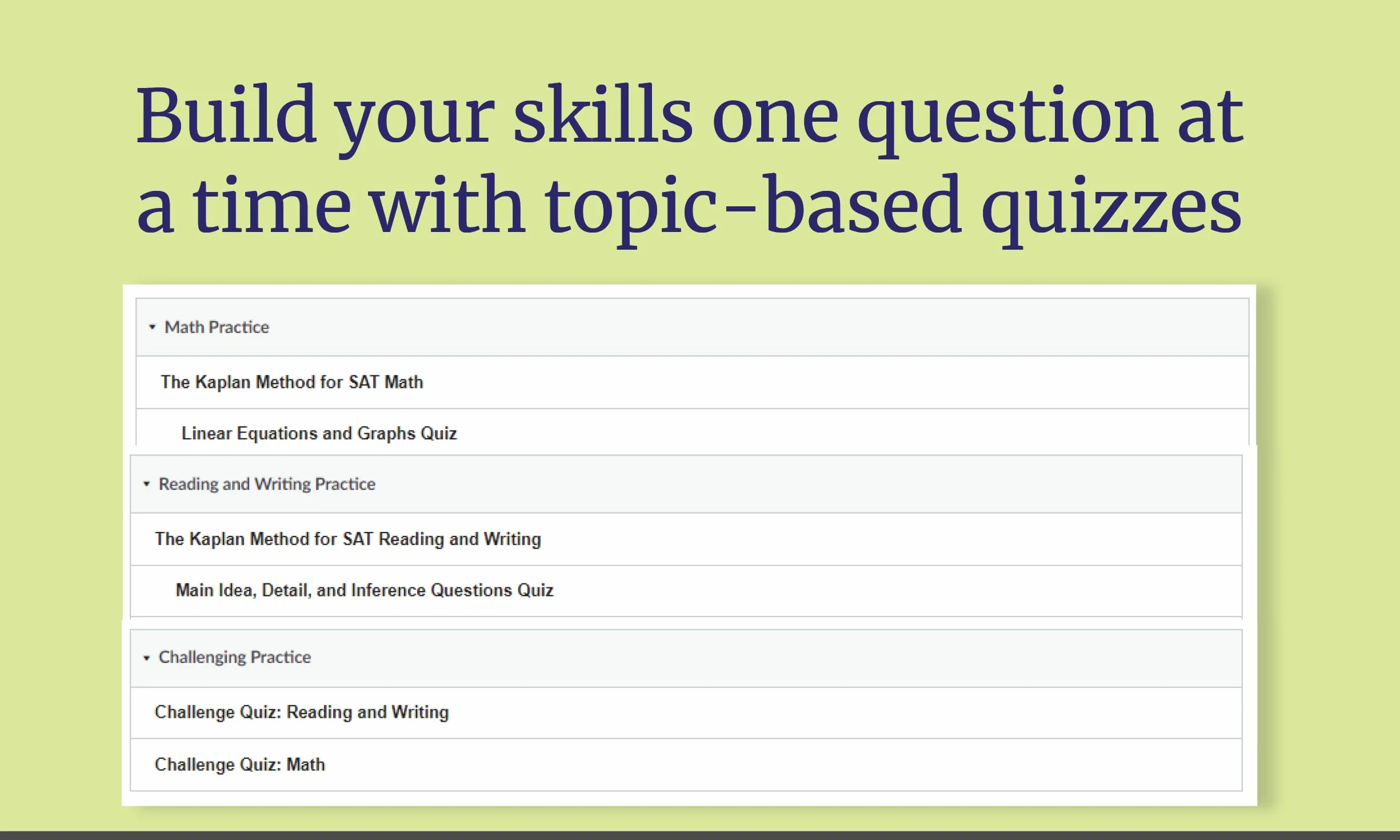 Build your skills one question at a time with topic-based quizzes

Math Practice

The Kaplan Method for SAT Math

Linear Equations and Graphs Quiz

Reading and Writing Practice

The Kaplan Method for SAT Reading and Writing

Main Idea, Detail, and Inference Questions Quiz

Challenging Practice

Challenge Quiz: Reading and Writing

Challenge Quiz: Math